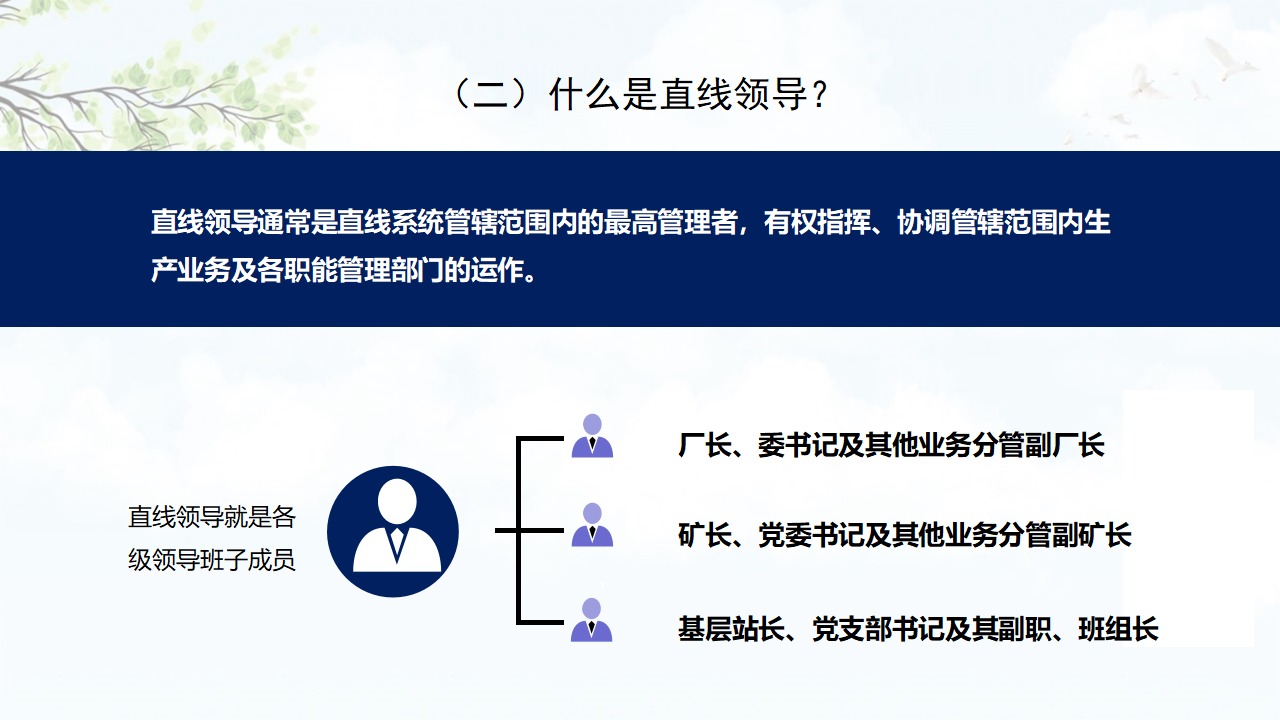 （二）什么是直线领导？

直线领导通常是直线系统管辖范围内的最高管理者，有权指挥、协调管辖范围内生产业务及各职能管理部门的运作。

直线领导就是各级领导班子成员

厂长、委书记及其他业务分管副厂长

矿长、党委书记及其他业务分管副矿长

基层站长、党支部书记及其副职、班组长